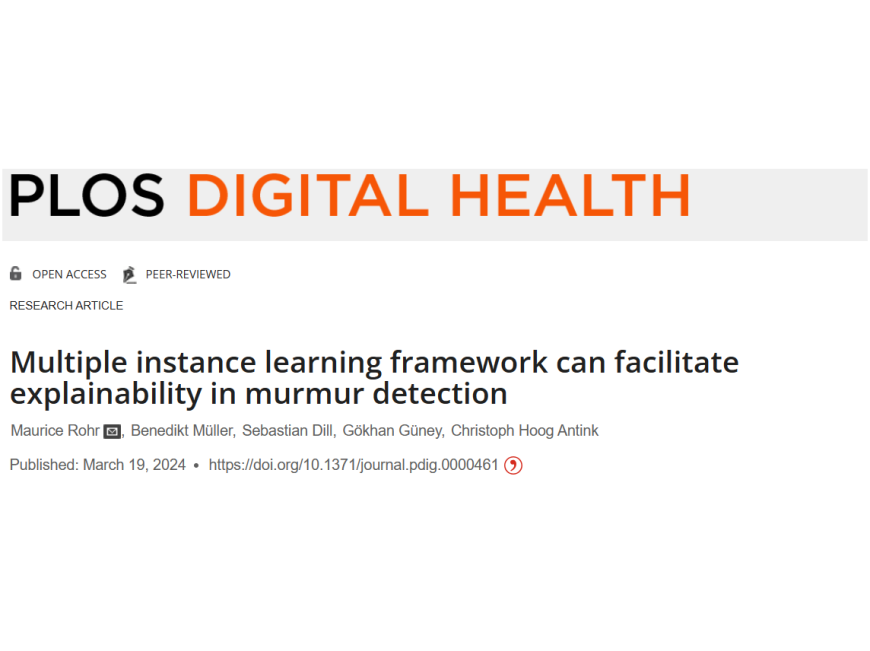 PLOS DIGITAL HEALTH

OPEN ACCESS PEER-REVIEWED

RESEARCH ARTICLE

Multiple instance learning framework can facilitate explainability in murmur detection

Maurice Rohr, Benedikt Müller, Sebastian Dill, Gökhan Güney, Christoph Hoog Antink

Published: March 19, 2024 • https://doi.org/10.1371/journal.pdig.0000461